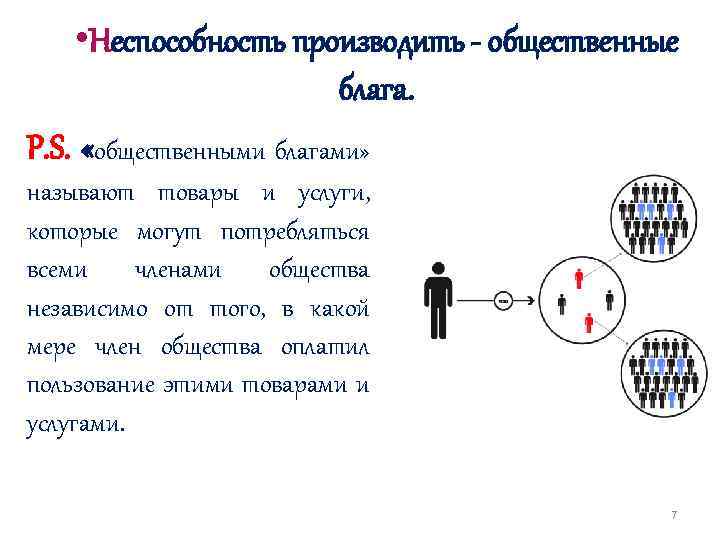 •Неспособность производить - общественные блага.

P.S. «общественными благами» называют товары и услуги, которые могут потребляться всеми членами общества независимо от того, в какой мере член общества оплатил пользование этими товарами и услугами.

7